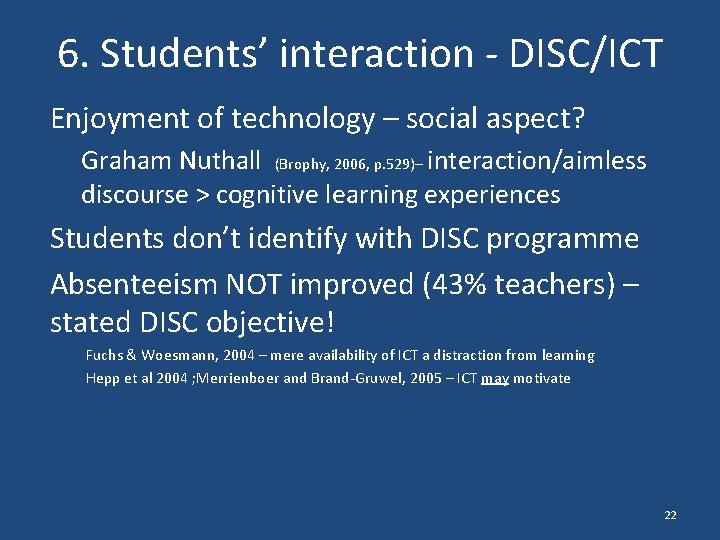 6. Students' interaction - DISC/ICT

Enjoyment of technology – social aspect?

Graham Nuthall (Brophy, 2006, p.529)– interaction/aimless discourse > cognitive learning experiences

Students don't identify with DISC programme

Absenteeism NOT improved (43% teachers) – stated DISC objective!

Fuchs & Woesmann, 2004 – mere availability of ICT a distraction from learning

Hepp et al 2004 ;Merrienboer and Brand-Gruwel, 2005 – ICT may motivate

22